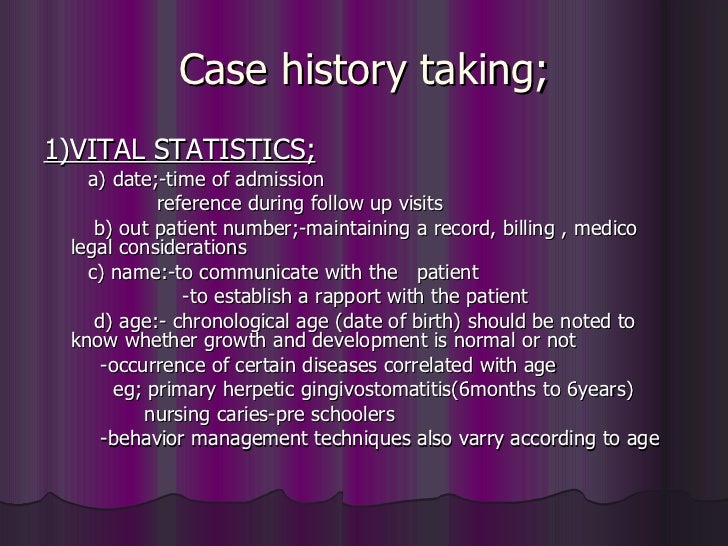 Case history taking;

1)VITAL STATISTICS;

a) date;-time of admission

reference during follow up visits

b) out patient number;-maintaining a record, billing , medico legal considerations

c) name:-to communicate with the patient

-to establish a rapport with the patient

d) age:- chronological age (date of birth) should be noted to know whether growth and development is normal or not

-occurrence of certain diseases correlated with age

eg; primary herpetic gingivostomatitis(6months to 6years)

nursing caries-pre schoolers

-behavior management techniques also varry according to age